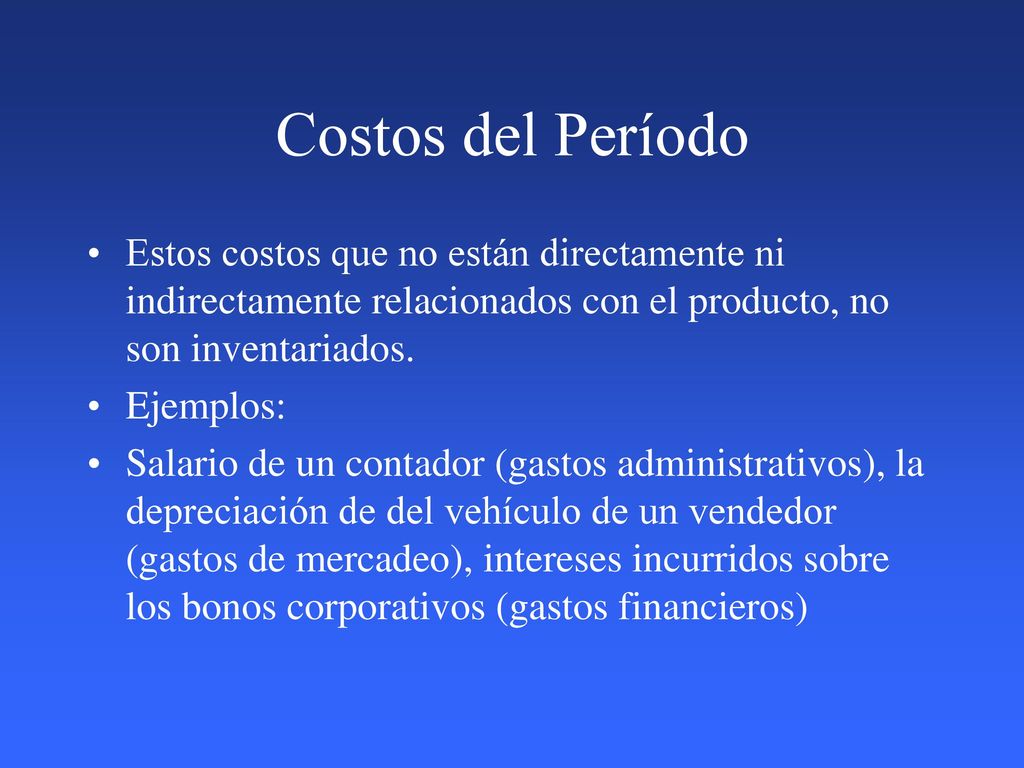 Costos del Período

• Estos costos que no están directamente ni indirectamente relacionados con el producto, no son inventariados.

• Ejemplos:

• Salario de un contador (gastos administrativos), la depreciación de del vehículo de un vendedor (gastos de mercadeo), intereses incurridos sobre los bonos corporativos (gastos financieros)